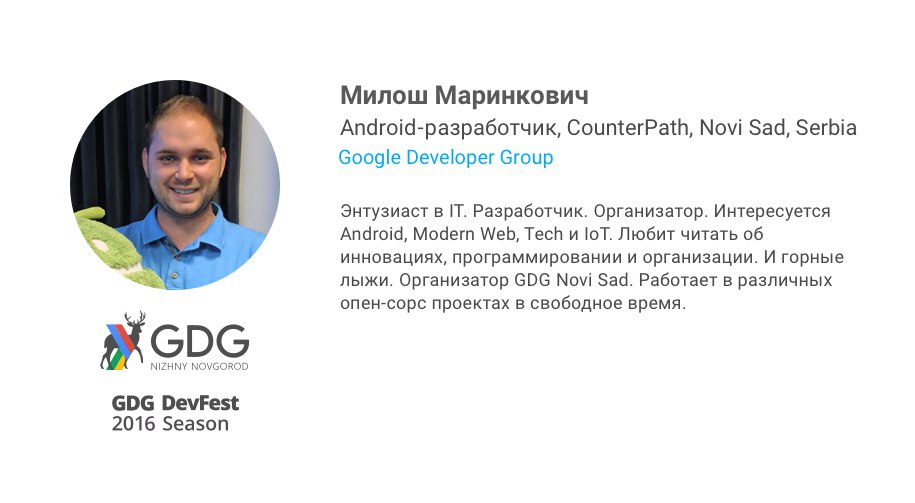 Милош Маринкович
Android-разработчик, CounterPath, Novi Sad, Serbia
Google Developer Group

Энтузиаст в IT. Разработчик. Организатор. Интересуется Android, Modern Web, Tech и IoT. Любит читать об инновациях, программировании и организации. И горные лыжи. Организатор GDG Novi Sad. Работает в различных опен-сорс проектах в свободное время.

GDG
NIZHNY NOVGOROD

GDG DevFest
2016 Season